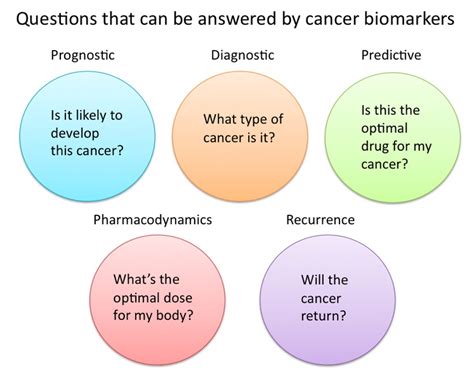 Questions that can be answered by cancer biomarkers

Prognostic

Is it likely to develop this cancer?

Diagnostic

What type of cancer is it?

Predictive

Is this the optimal drug for my cancer?

Pharmacodynamics

What's the optimal dose for my body?

Recurrence

Will the cancer return?